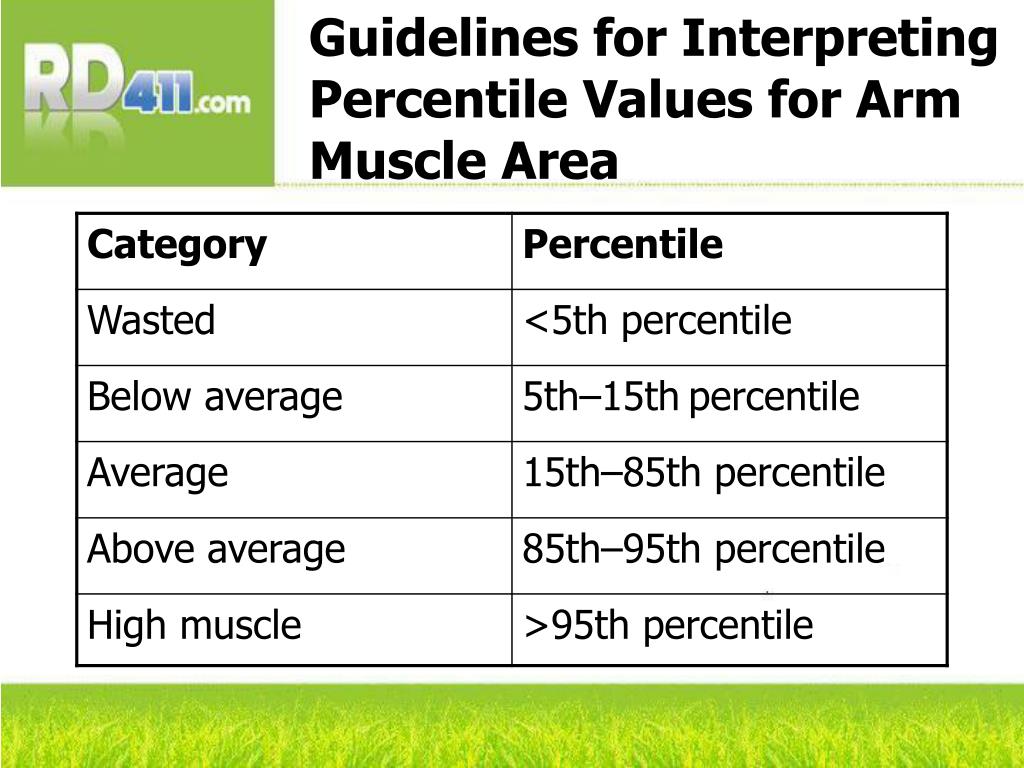 RD411.com

Guidelines for Interpreting Percentile Values for Arm Muscle Area

| Category | Percentile |
|---|---|
| Wasted | <5th percentile |
| Below average | 5th–15th percentile |
| Average | 15th–85th percentile |
| Above average | 85th–95th percentile |
| High muscle | >95th percentile |